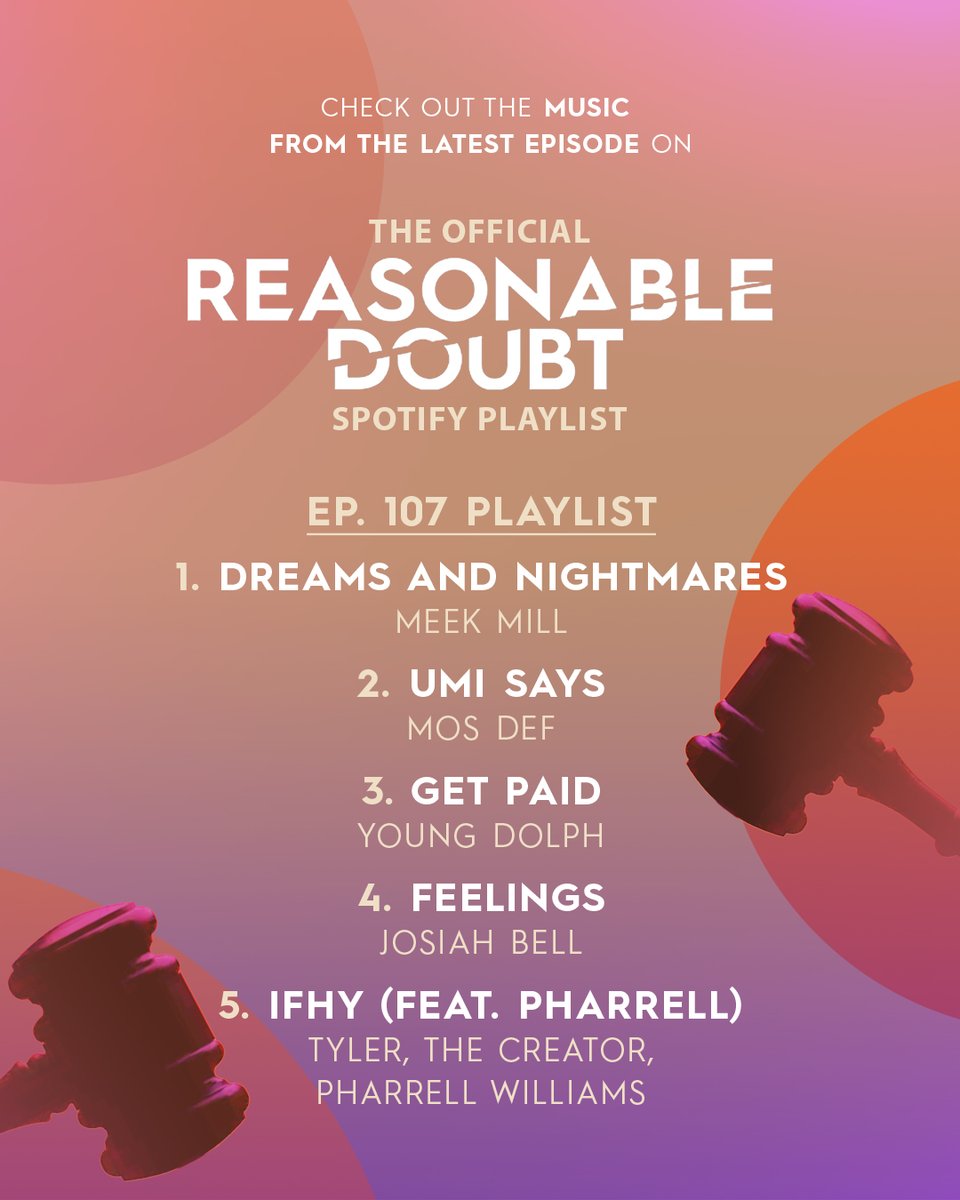 CHECK OUT THE MUSIC FROM THE LATEST EPISODE ON

THE OFFICIAL
REASONABLE DOUBT
SPOTIFY PLAYLIST

EP. 107 PLAYLIST

1. DREAMS AND NIGHTMARES
MEEK MILL

2. UMI SAYS
MOS DEF

3. GET PAID
YOUNG DOLPH

4. FEELINGS
JOSIAH BELL

5. IFHY (FEAT. PHARRELL)
TYLER, THE CREATOR, PHARRELL WILLIAMS